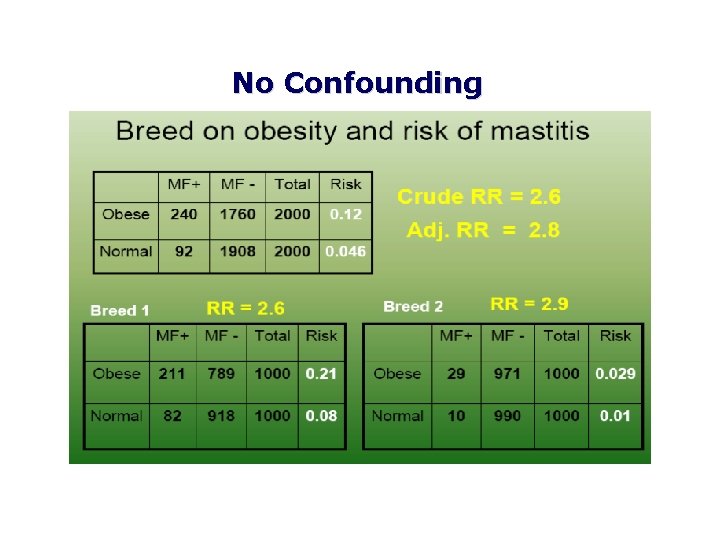 No Confounding

Breed on obesity and risk of mastitis

| | MF+ | MF - | Total | Risk |
|---|---|---|---|---|
| Obese | 240 | 1760 | 2000 | 0.12 |
| Normal | 92 | 1908 | 2000 | 0.046 |

Crude RR = 2.6

Adj. RR = 2.8

Breed 1 RR = 2.6

| | MF+ | MF - | Total | Risk |
|---|---|---|---|---|
| Obese | 211 | 789 | 1000 | 0.21 |
| Normal | 82 | 918 | 1000 | 0.08 |

Breed 2 RR = 2.9

| | MF+ | MF - | Total | Risk |
|---|---|---|---|---|
| Obese | 29 | 971 | 1000 | 0.029 |
| Normal | 10 | 990 | 1000 | 0.01 |